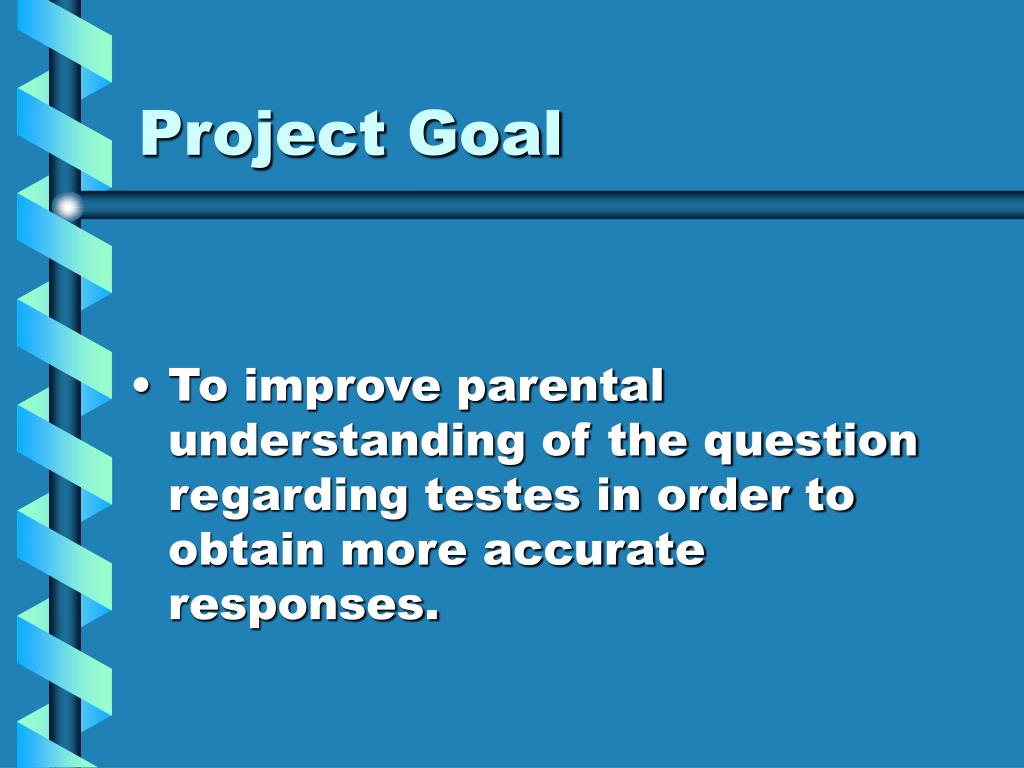 Project Goal

• To improve parental understanding of the question regarding testes in order to obtain more accurate responses.